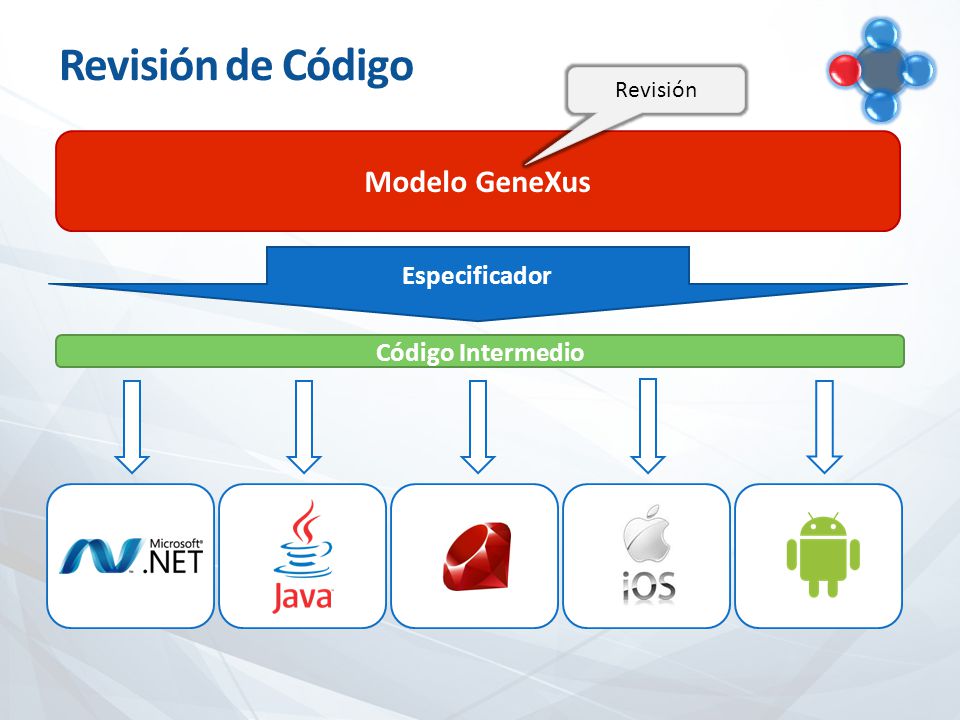 Revisión de Código

Revisión

Modelo GeneXus

Especificador

Código Intermedio

Microsoft® .NET

Java

iOS